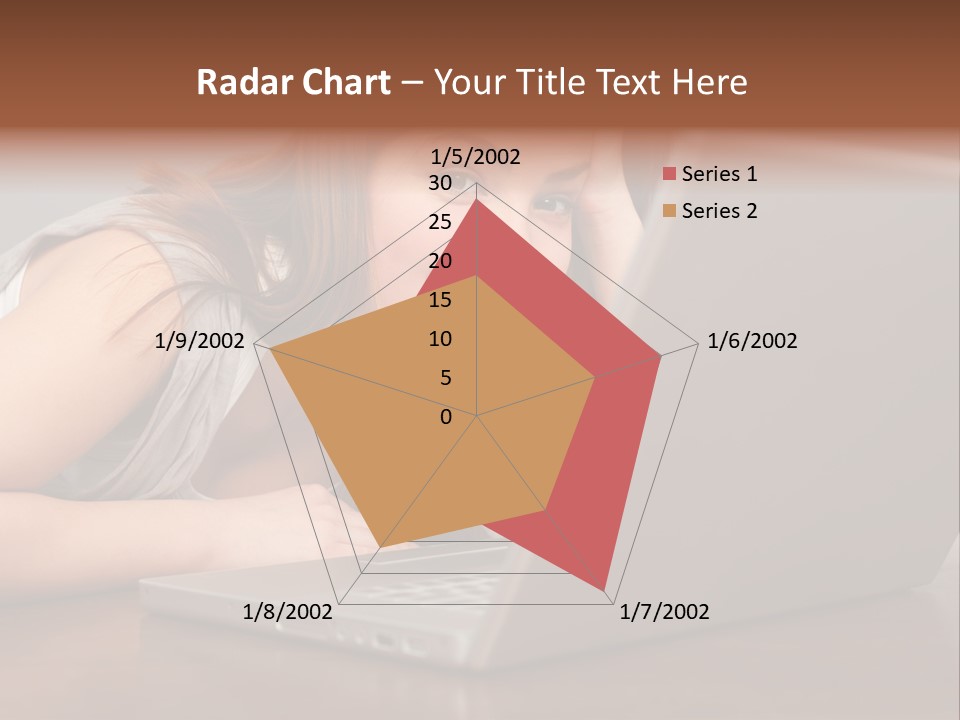 Radar Chart – Your Title Text Here

1/5/2002
30
25
20
15
10
5
0
1/6/2002
1/7/2002
1/8/2002
1/9/2002

Series 1
Series 2